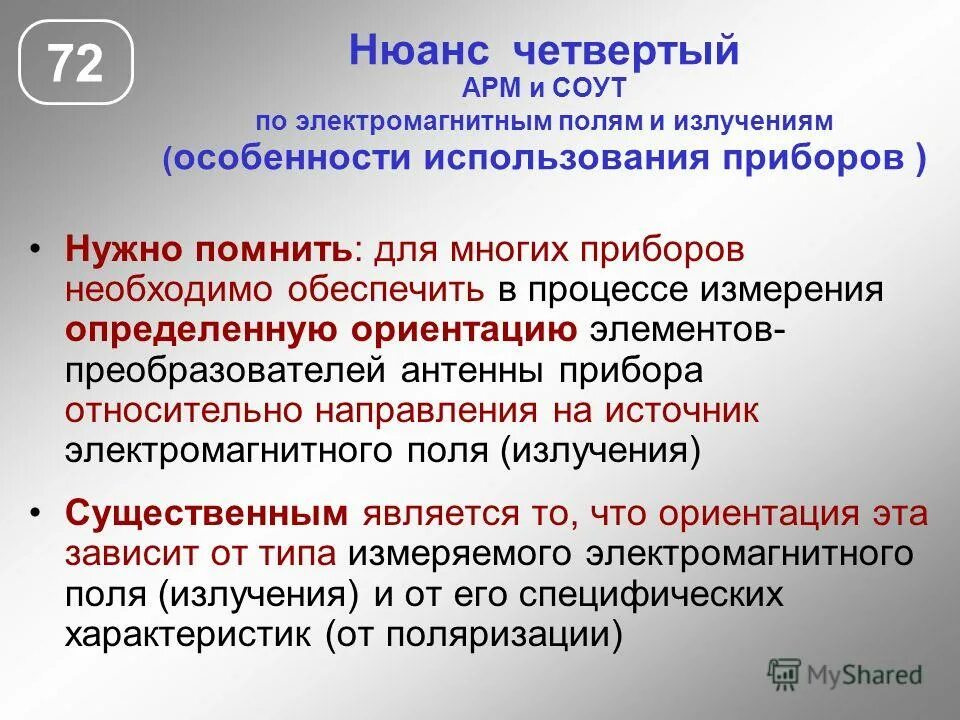 72

Нюанс четвертый
АРМ и СОУТ
по электромагнитным полям и излучениям
(особенности использования приборов )

• Нужно помнить: для многих приборов необходимо обеспечить в процессе измерения определенную ориентацию элементов-преобразователей антенны прибора относительно направления на источник электромагнитного поля (излучения)

• Существенным является то, что ориентация эта зависит от типа измеряемого электромагнитного поля (излучения) и от его специфических характеристик (от поляризации)

MyShared